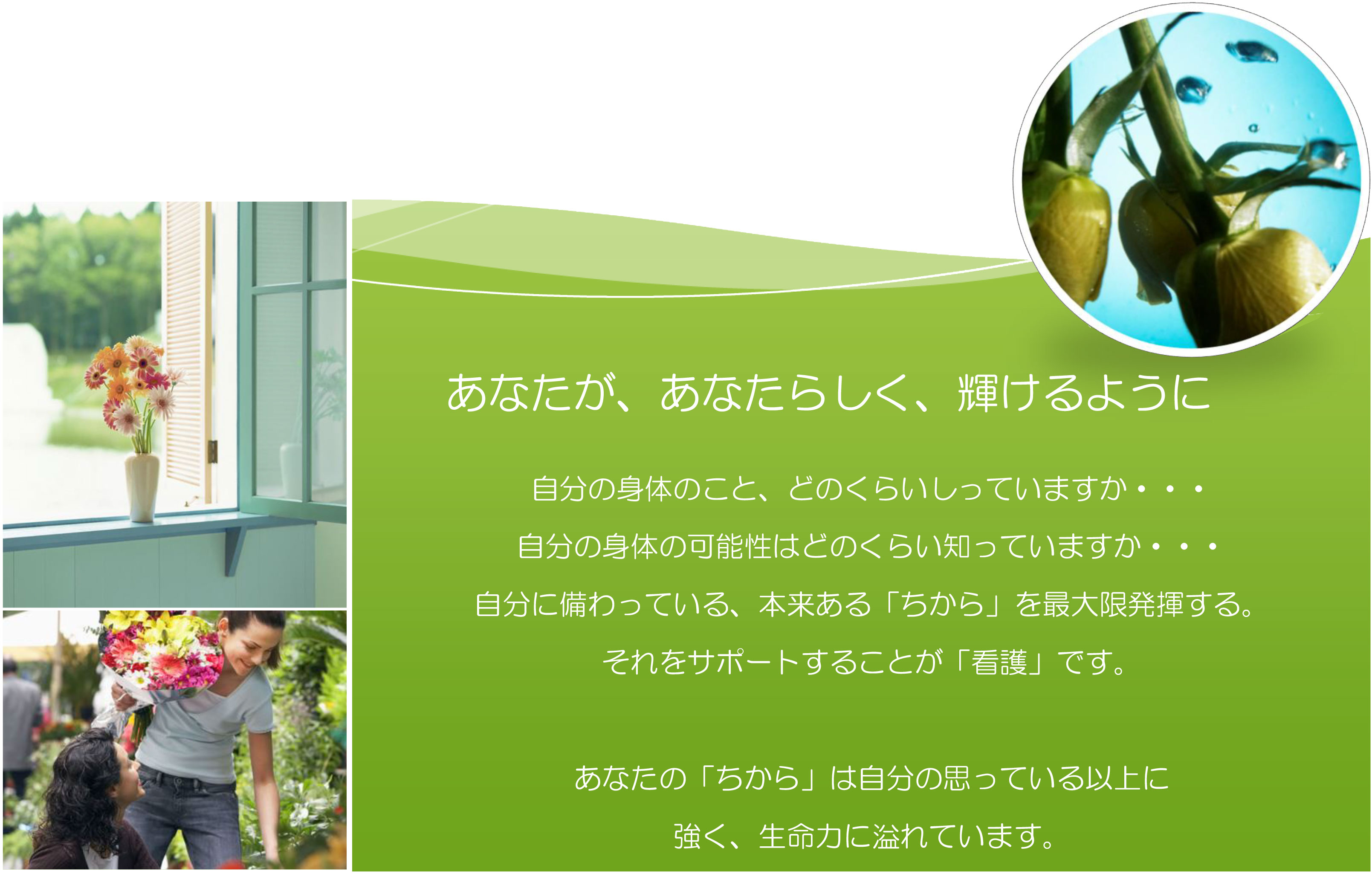 あなたが、あなたらしく、輝けるように

自分の身体のこと、どのくらいしっていますか・・・

自分の身体の可能性はどのくらい知っていますか・・・

自分に備わっている、本来ある「ちから」を最大限発揮する。

それをサポートすることが「看護」です。

あなたの「ちから」は自分の思っている以上に

強く、生命力に溢れています。